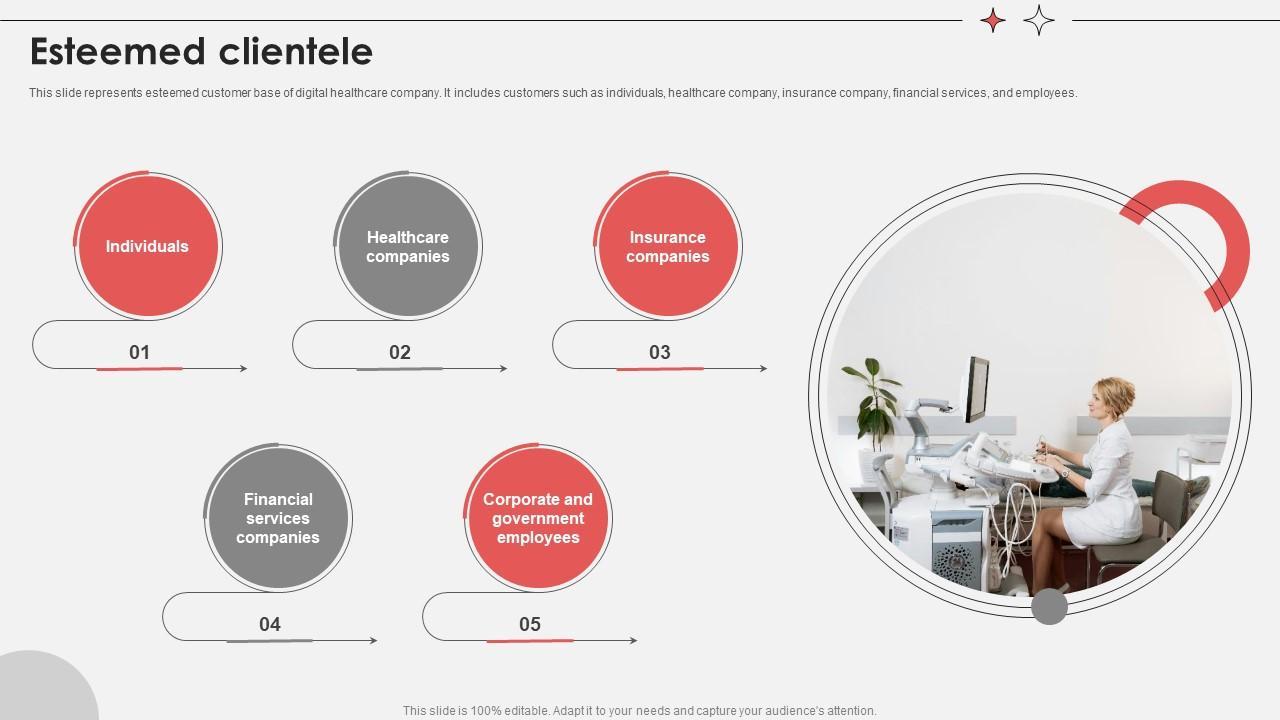 Esteemed clientele

This slide represents esteemed customer base of digital healthcare company. It includes customers such as individuals, healthcare company, insurance company, financial services, and employees.

Individuals

01

Healthcare companies

02

Insurance companies

03

Financial services companies

04

Corporate and government employees

05

This slide is 100% editable. Adapt it to your needs and capture your audience's attention.